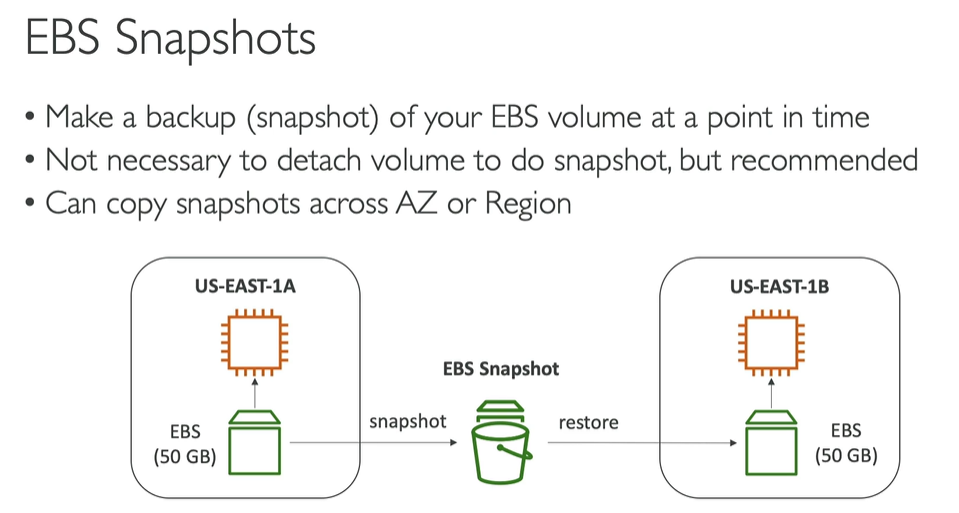 EBS Snapshots

• Make a backup (snapshot) of your EBS volume at a point in time
• Not necessary to detach volume to do snapshot, but recommended
• Can copy snapshots across AZ or Region

US-EAST-1A

EBS (50 GB)

snapshot

EBS Snapshot

restore

US-EAST-1B

EBS (50 GB)